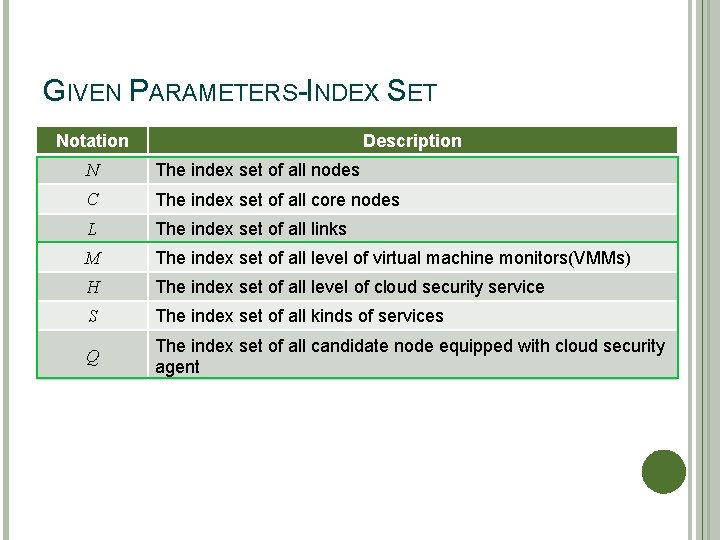 GIVEN PARAMETERS-INDEX SET

| Notation | Description |
|---|---|
| $N$ | The index set of all nodes |
| $C$ | The index set of all core nodes |
| $L$ | The index set of all links |
| $M$ | The index set of all level of virtual machine monitors(VMMs) |
| $H$ | The index set of all level of cloud security service |
| $S$ | The index set of all kinds of services |
| $Q$ | The index set of all candidate node equipped with cloud security agent |